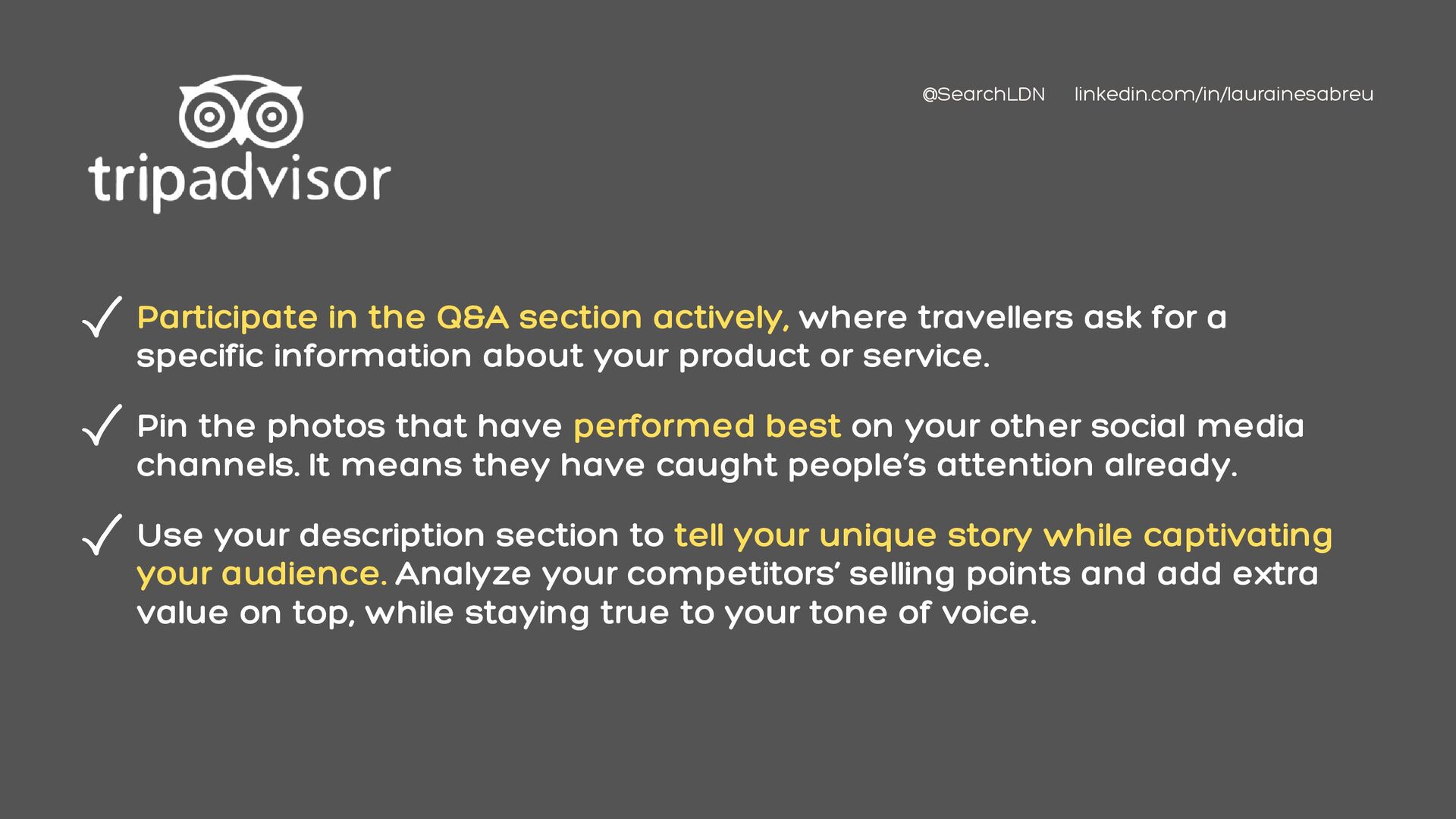 tripadvisor

@SearchLDN linkedin.com/in/laurainesabreu

✓ Participate in the Q&A section actively, where travellers ask for a specific information about your product or service.

✓ Pin the photos that have performed best on your other social media channels. It means they have caught people's attention already.

✓ Use your description section to tell your unique story while captivating your audience. Analyze your competitors' selling points and add extra value on top, while staying true to your tone of voice.